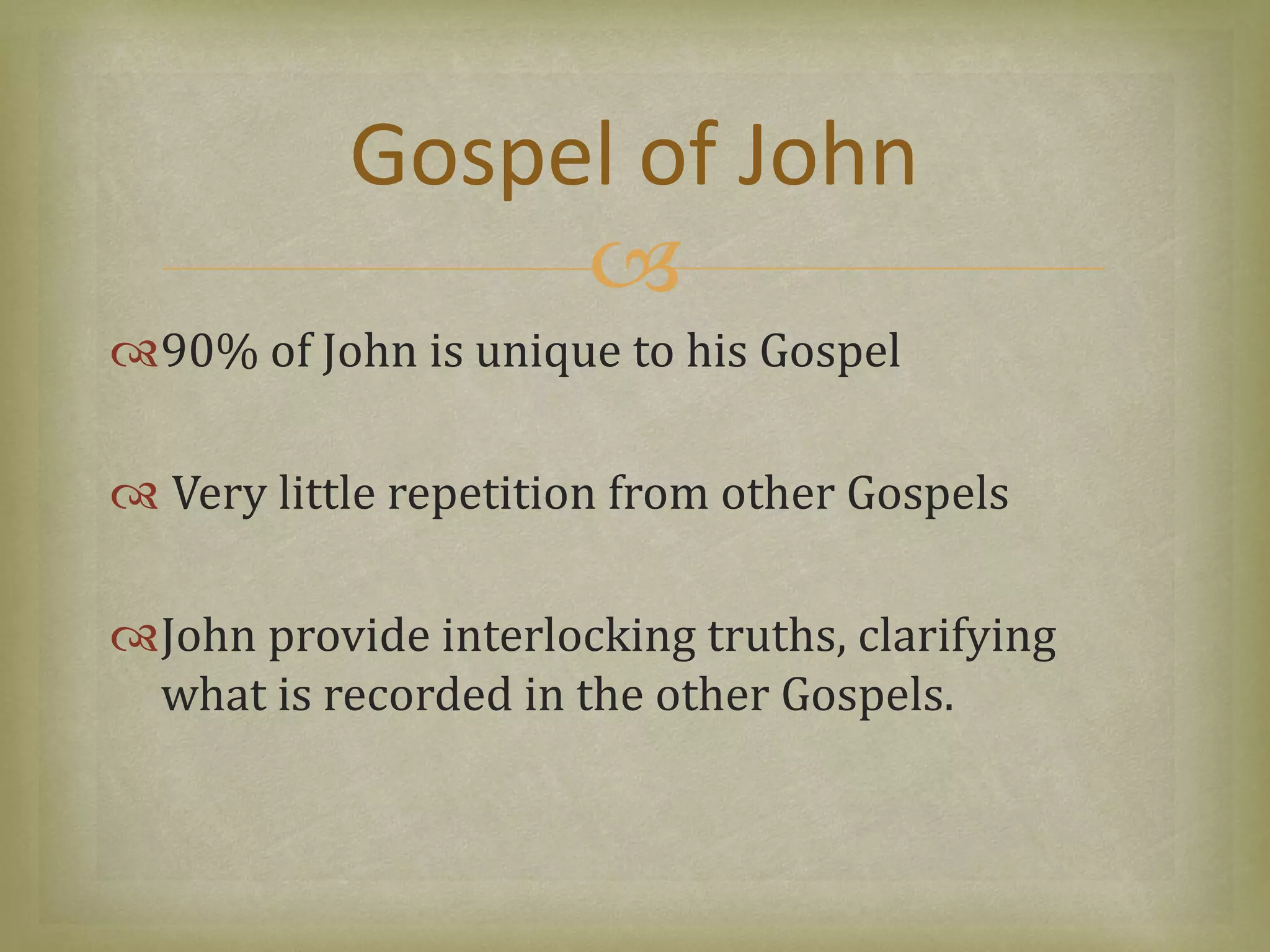 Gospel of John

90% of John is unique to his Gospel

Very little repetition from other Gospels

John provide interlocking truths, clarifying what is recorded in the other Gospels.